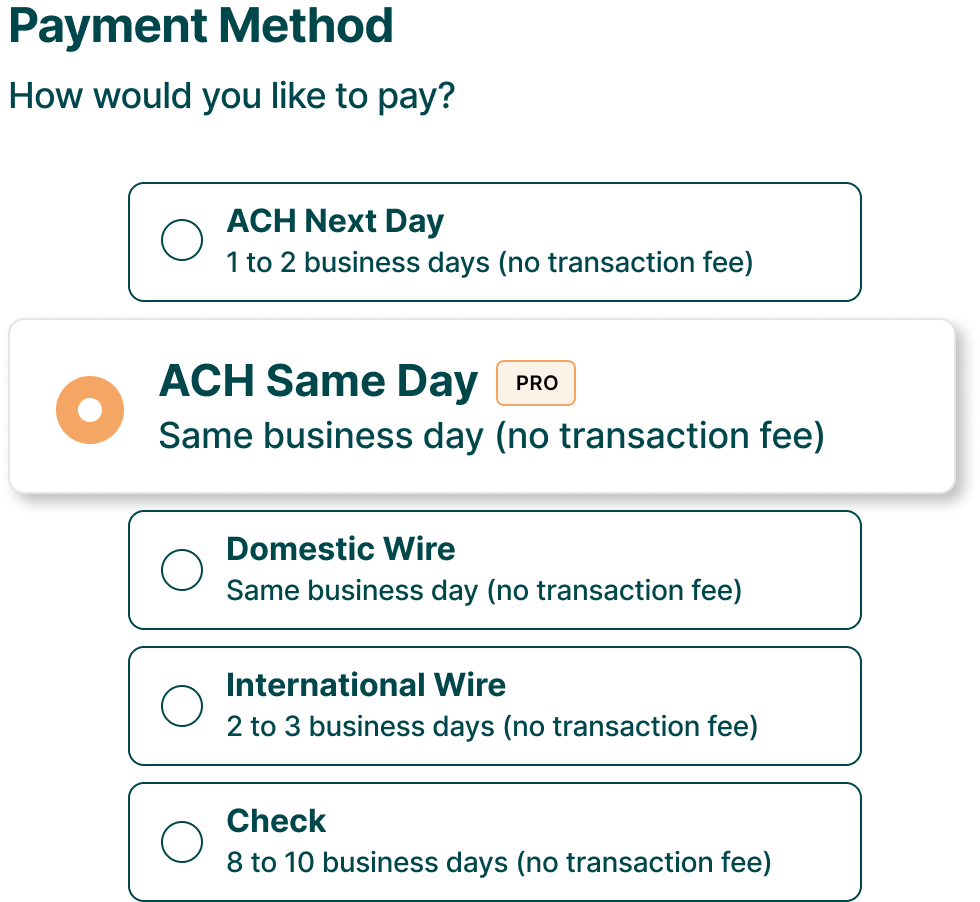 Payment Method

How would you like to pay?

ACH Next Day
1 to 2 business days (no transaction fee)

ACH Same Day PRO
Same business day (no transaction fee)

Domestic Wire
Same business day (no transaction fee)

International Wire
2 to 3 business days (no transaction fee)

Check
8 to 10 business days (no transaction fee)